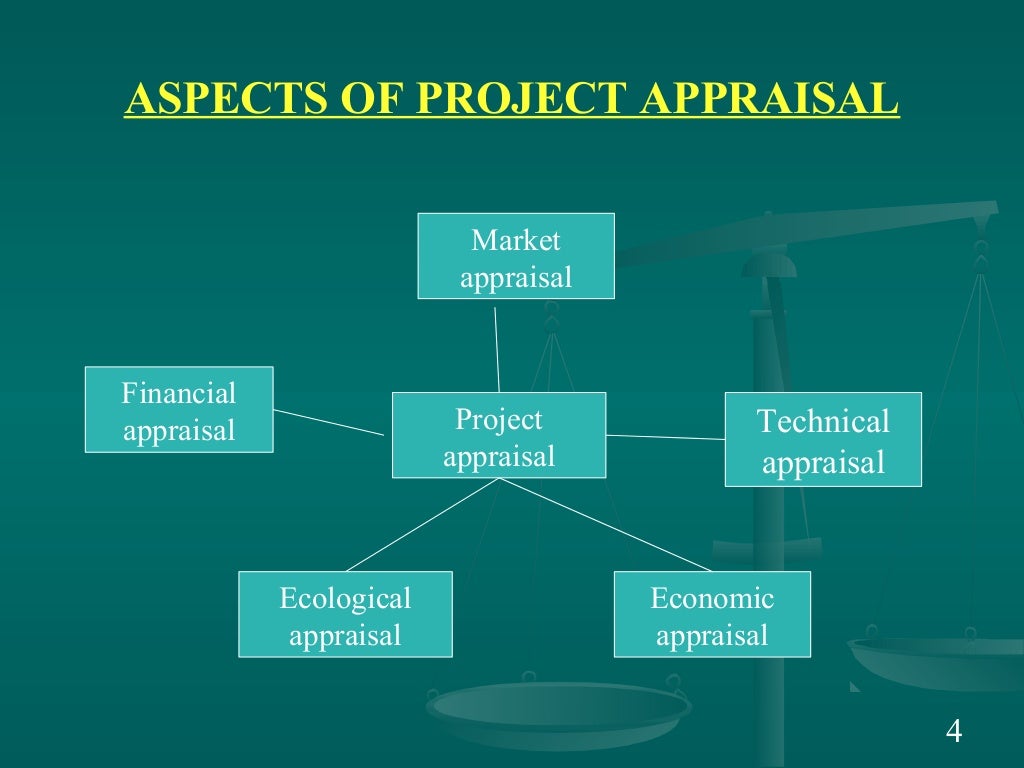 ASPECTS OF PROJECT APPRAISAL

Market appraisal

Financial appraisal

Project appraisal

Technical appraisal

Ecological appraisal

Economic appraisal

4